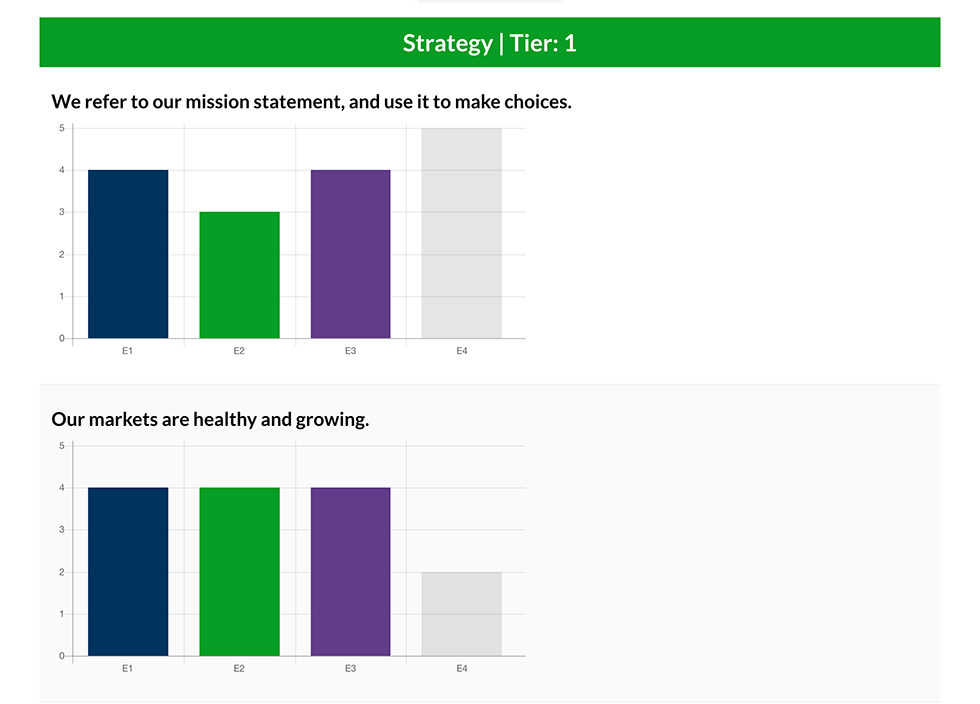 Strategy | Tier: 1

We refer to our mission statement, and use it to make choices.

5
4
3
2
1
0
E1
E2
E3
E4

Our markets are healthy and growing.

5
4
3
2
1
0
E1
E2
E3
E4